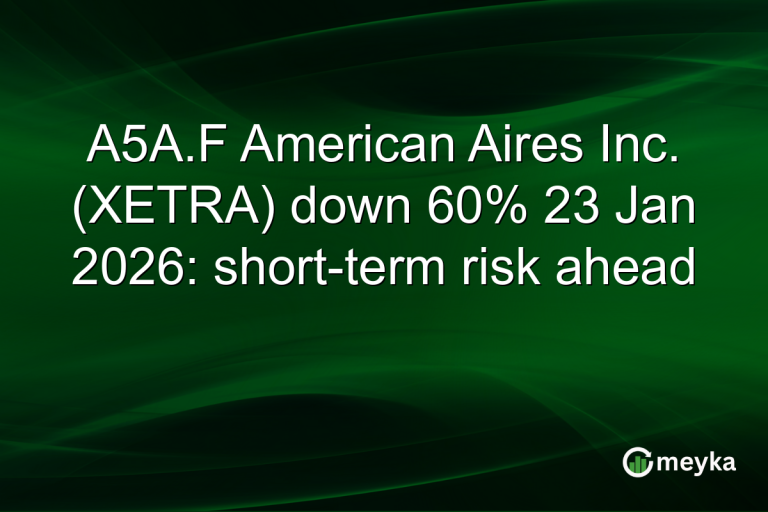 A5A.F American Aires Inc. (XETRA) down 60% 23 Jan 2026: short-term risk ahead

meyka